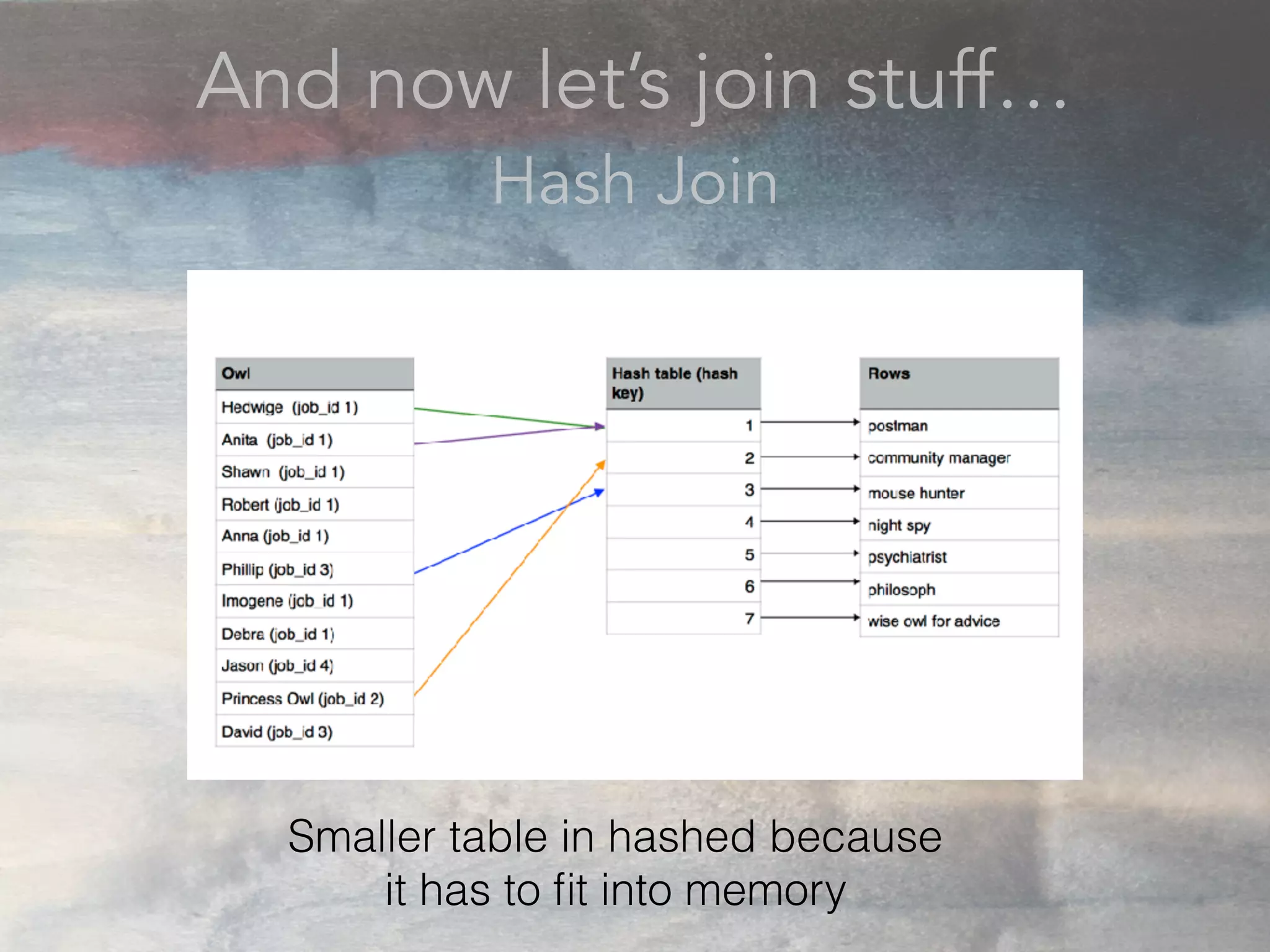 And now let's join stuff…

Hash Join

| Owl |
|---|
| Hedwige (job_id 1) |
| Anita (job_id 1) |
| Shawn (job_id 1) |
| Robert (job_id 1) |
| Anna (job_id 1) |
| Phillip (job_id 3) |
| Imogene (job_id 1) |
| Debra (job_id 1) |
| Jason (job_id 4) |
| Princess Owl (job_id 2) |
| David (job_id 3) |

| Hash table (hash key) |
|---|
| 1 |
| 2 |
| 3 |
| 4 |
| 5 |
| 6 |
| 7 |

| Rows |
|---|
| postman |
| community manager |
| mouse hunter |
| night spy |
| psychiatrist |
| philosoph |
| wise owl for advice |

Smaller table in hashed because it has to fit into memory